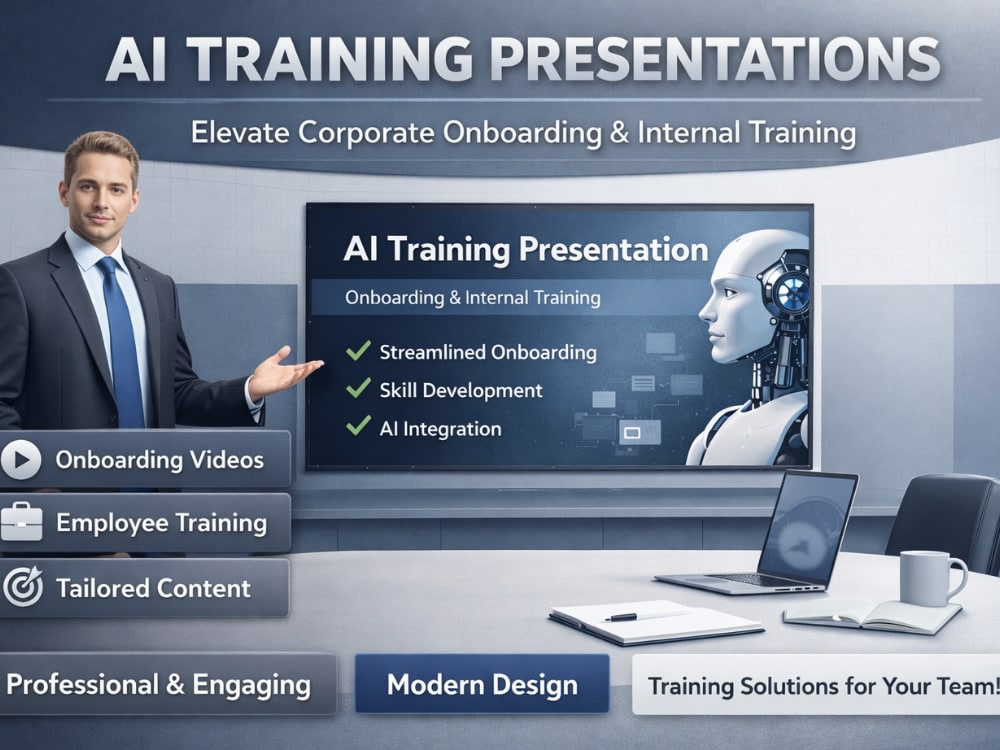 AI TRAINING PRESENTATIONS

Elevate Corporate Onboarding & Internal Training

AI Training Presentation

Onboarding & Internal Training

✓ Streamlined Onboarding
✓ Skill Development
✓ AI Integration

Onboarding Videos

Employee Training

Tailored Content

Professional & Engaging

Modern Design

Training Solutions for Your Team!